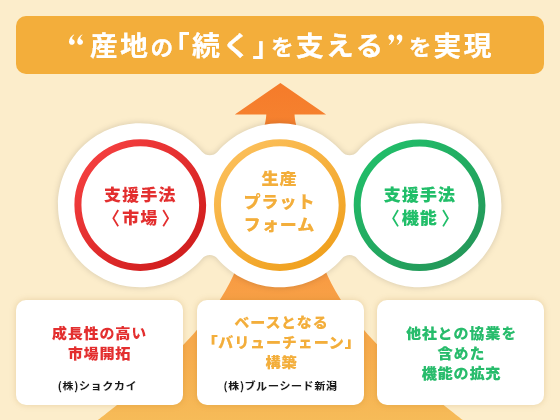 “産地の「続く」を支える”を実現

支援手法
〈市場〉

生産
プラット
フォーム

支援手法
〈機能〉

成長性の高い
市場開拓

(株)ショクカイ

ベースとなる
「バリューチェーン」
構築

(株)ブルーシード新潟

他社との協業を
含めた
機能の拡充